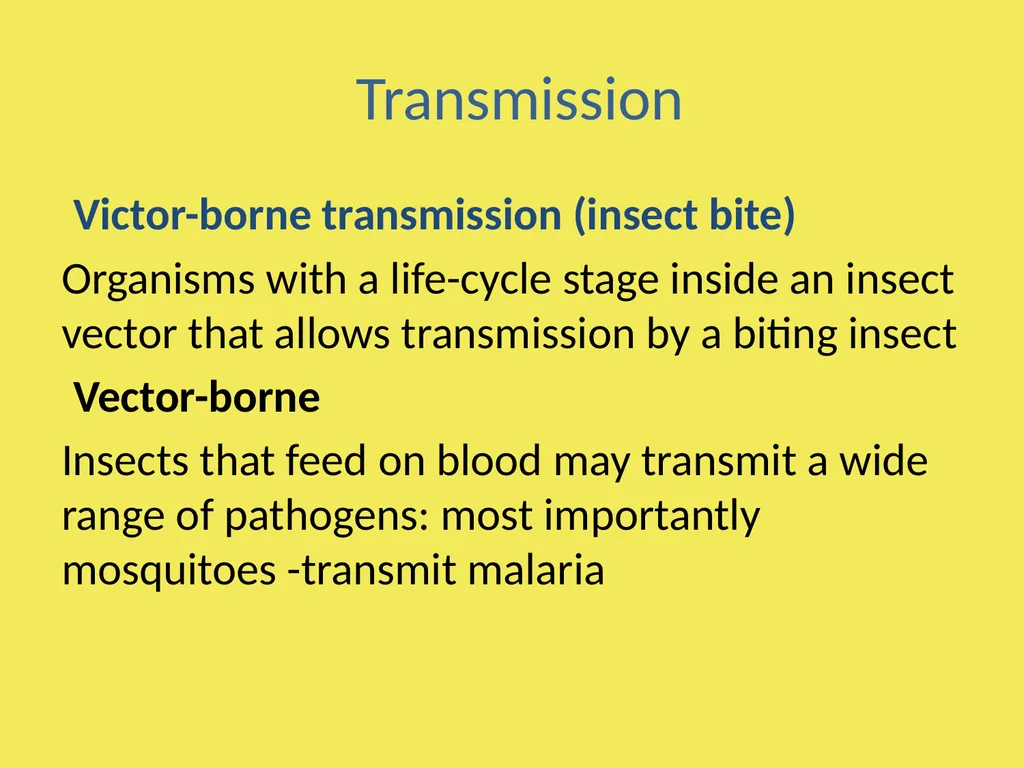 Transmission

Victor-borne transmission (insect bite)

Organisms with a life-cycle stage inside an insect vector that allows transmission by a biting insect

Vector-borne

Insects that feed on blood may transmit a wide range of pathogens: most importantly mosquitoes -transmit malaria